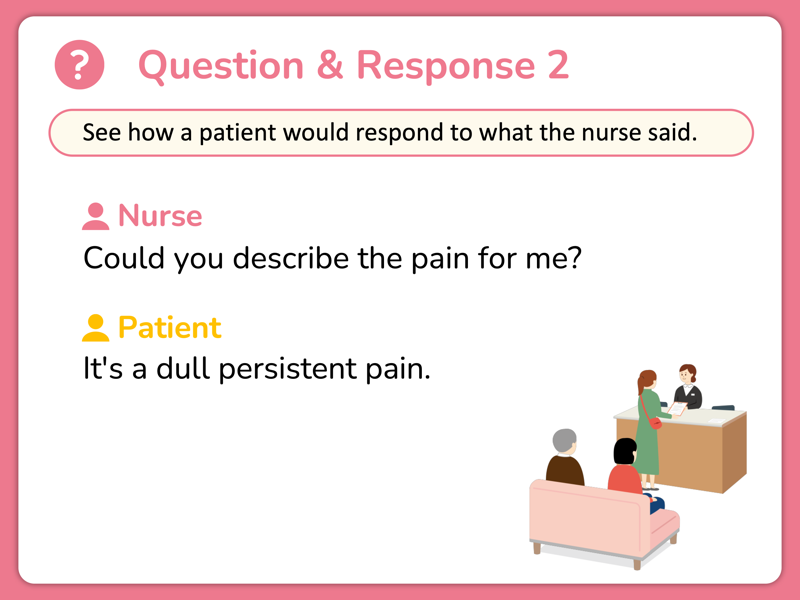 ?

Question & Response 2

See how a patient would respond to what the nurse said.

Nurse
Could you describe the pain for me?

Patient
It's a dull persistent pain.